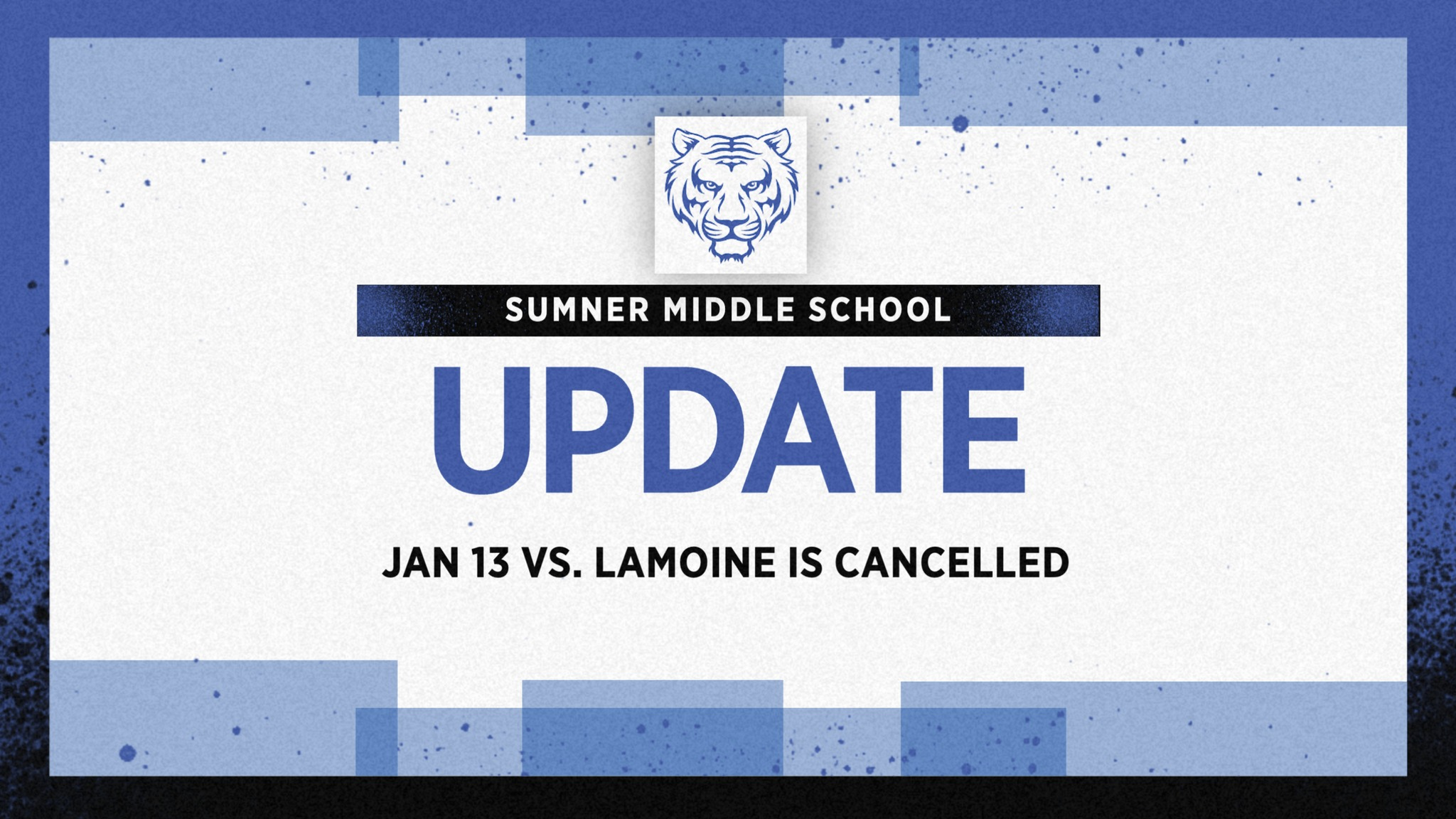 SUMNER MIDDLE SCHOOL

UPDATE

JAN 13 VS. LAMOINE IS CANCELLED